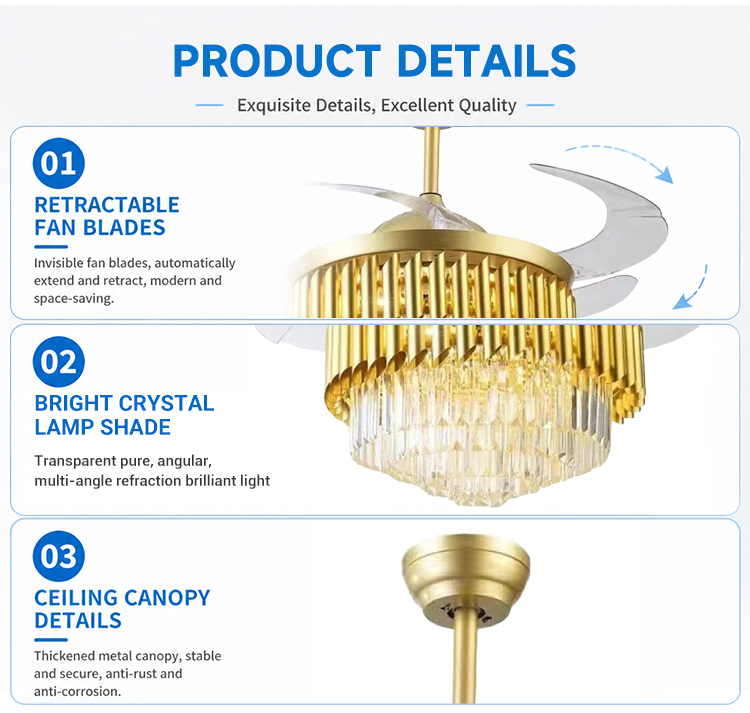 PRODUCT DETAILS

Exquisite Details, Excellent Quality

01

RETRACTABLE FAN BLADES

Invisible fan blades, automatically extend and retract, modern and space-saving.

02

BRIGHT CRYSTAL LAMP SHADE

Transparent pure, angular, multi-angle refraction brilliant light

03

CEILING CANOPY DETAILS

Thickened metal canopy, stable and secure, anti-rust and anti-corrosion.